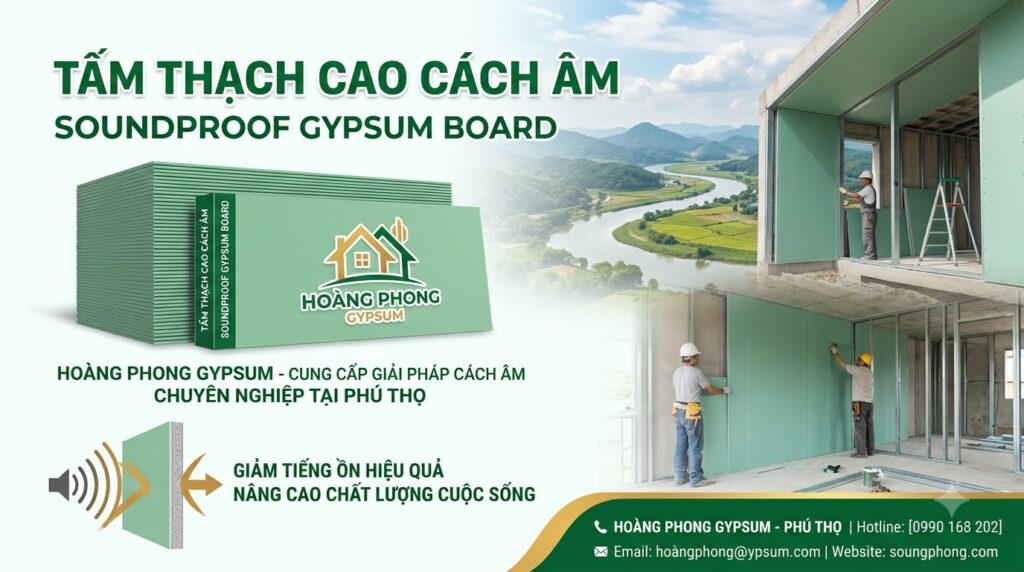 TẤM THẠCH CAO CÁCH ÂM
SOUNDPROOF GYPSUM BOARD

TẤM THẠCH CAO CÁCH ÂM
SOUNDPROOF GYPSUM BOARD

HOÀNG PHONG
GYPSUM

HOÀNG PHONG GYPSUM - CUNG CẤP GIẢI PHÁP CÁCH ÂM CHUYÊN NGHIỆP TẠI PHÚ THỌ

GIẢM TIẾNG ỒN HIỆU QUẢ
NÂNG CAO CHẤT LƯỢNG CUỘC SỐNG

HOÀNG PHONG GYPSUM - PHÚ THỌ | Hotline: [0990 168 202]
Email: hoàngphong@ypsum.com | Website: soungphong.com